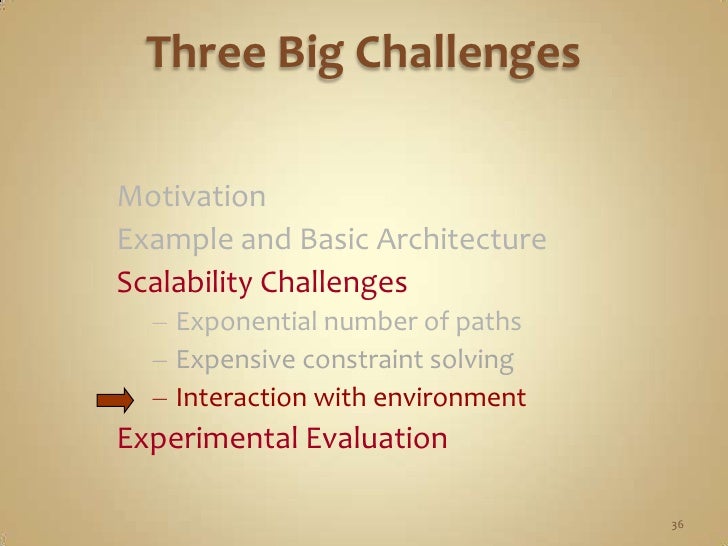 Three Big Challenges

Motivation
Example and Basic Architecture
Scalability Challenges
– Exponential number of paths
– Expensive constraint solving
– Interaction with environment
Experimental Evaluation

36